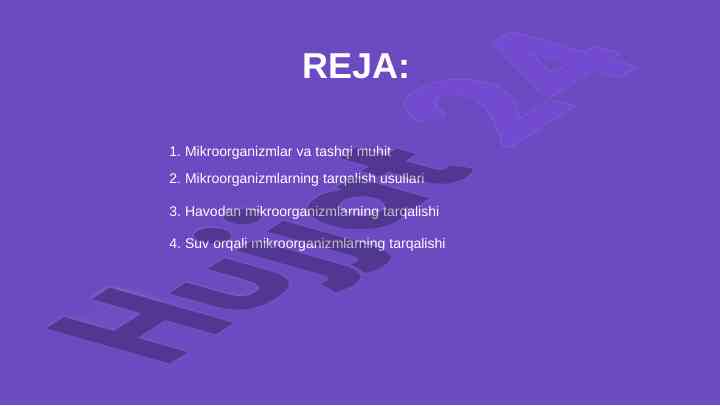 REJA:

1. Mikroorganizmlar va tashqi muhit
2. Mikroorganizmlarning tarqalish usullari
3. Havodan mikroorganizmlarning tarqalishi
4. Suv orqali mikroorganizmlarning tarqalishi

Hujjat 24